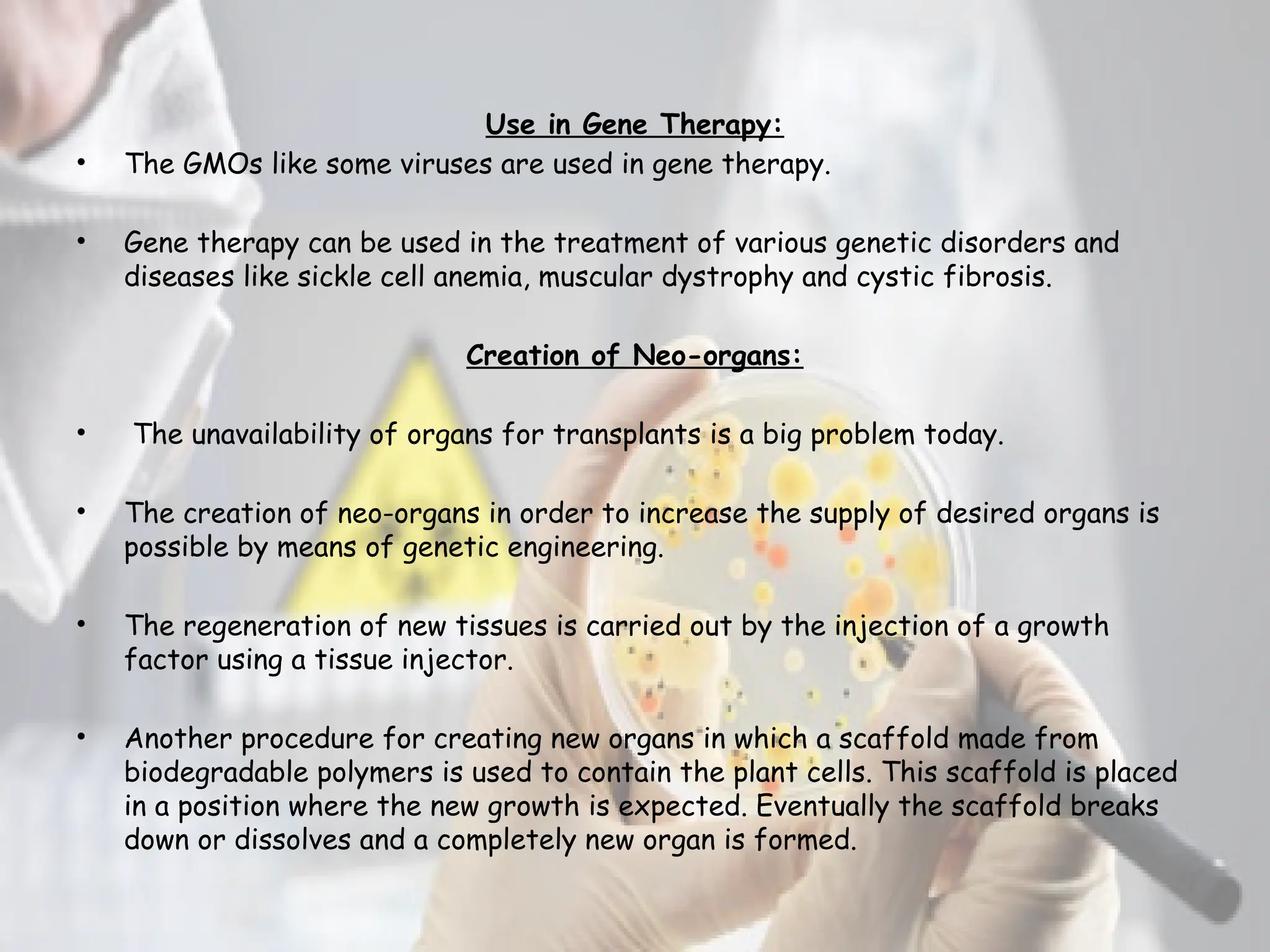 Use in Gene Therapy:

• The GMOs like some viruses are used in gene therapy.

• Gene therapy can be used in the treatment of various genetic disorders and diseases like sickle cell anemia, muscular dystrophy and cystic fibrosis.

Creation of Neo-organs:

• The unavailability of organs for transplants is a big problem today.

• The creation of neo-organs in order to increase the supply of desired organs is possible by means of genetic engineering.

• The regeneration of new tissues is carried out by the injection of a growth factor using a tissue injector.

• Another procedure for creating new organs in which a scaffold made from biodegradable polymers is used to contain the plant cells. This scaffold is placed in a position where the new growth is expected. Eventually the scaffold breaks down or dissolves and a completely new organ is formed.